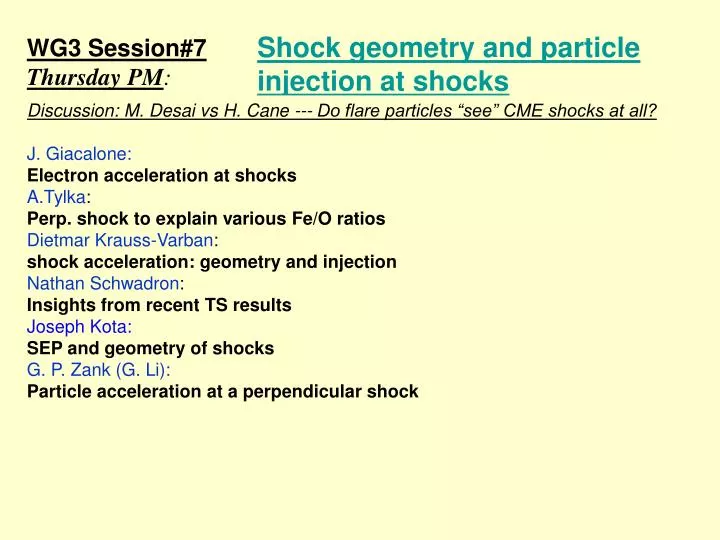 WG3 Session#7
Thursday PM:

Shock geometry and particle injection at shocks

Discussion: M. Desai vs H. Cane --- Do flare particles “see” CME shocks at all?

J. Giacalone:
Electron acceleration at shocks
A.Tylka:
Perp. shock to explain various Fe/O ratios
Dietmar Krauss-Varban:
shock acceleration: geometry and injection
Nathan Schwadron:
Insights from recent TS results
Joseph Kota:
SEP and geometry of shocks
G. P. Zank (G. Li):
Particle acceleration at a perpendicular shock